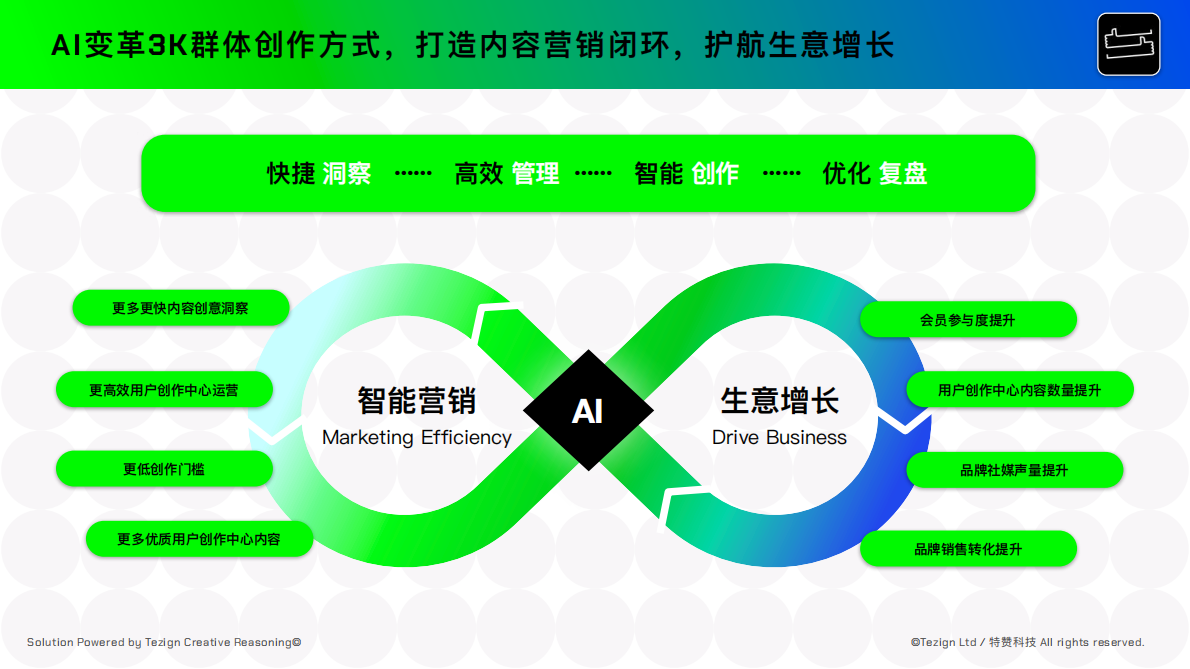 AI变革3K群体创作方式，打造内容营销闭环，护航生意增长

快捷 洞察 ······ 高效 管理 ······ 智能 创作 ······ 优化 复盘

更多更快内容创意洞察

更高效用户创作中心运营

更低创作门槛

更多优质用户创作中心内容

智能营销
Marketing Efficiency

AI

生意增长
Drive Business

会员参与度提升

用户创作中心内容数量提升

品牌社媒声量提升

品牌销售转化提升

Solution Powered by Tezign Creative Reasoning©

©Tezign Ltd / 特赞科技 All rights reserved.